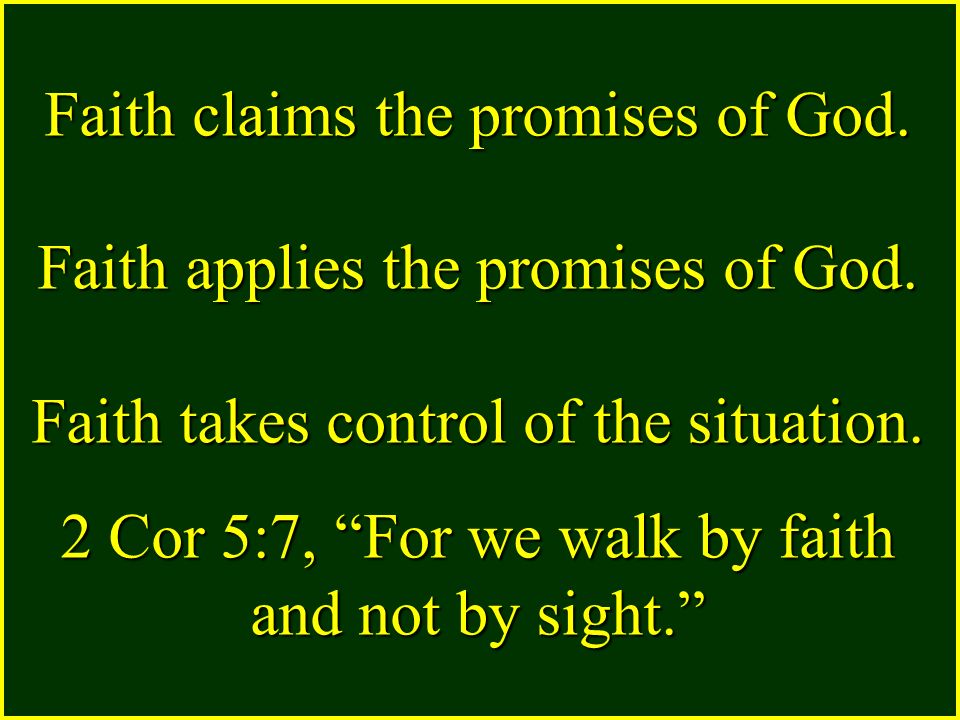 Faith claims the promises of God.

Faith applies the promises of God.

Faith takes control of the situation.

2 Cor 5:7, “For we walk by faith and not by sight.”